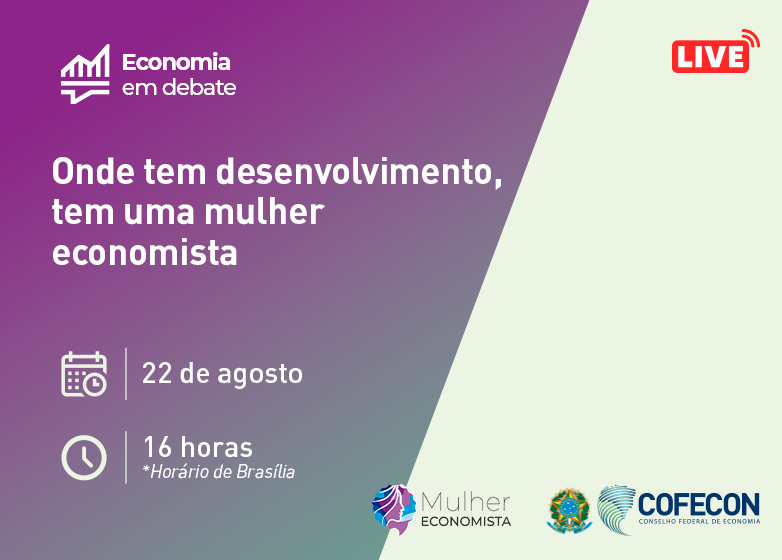 Economia
em debate

LIVE

Onde tem desenvolvimento, tem uma mulher economista

22 de agosto

16 horas
*Horário de Brasília

Mulher
ECONOMISTA

COFECON
CONSELHO FEDERAL DE ECONOMIA